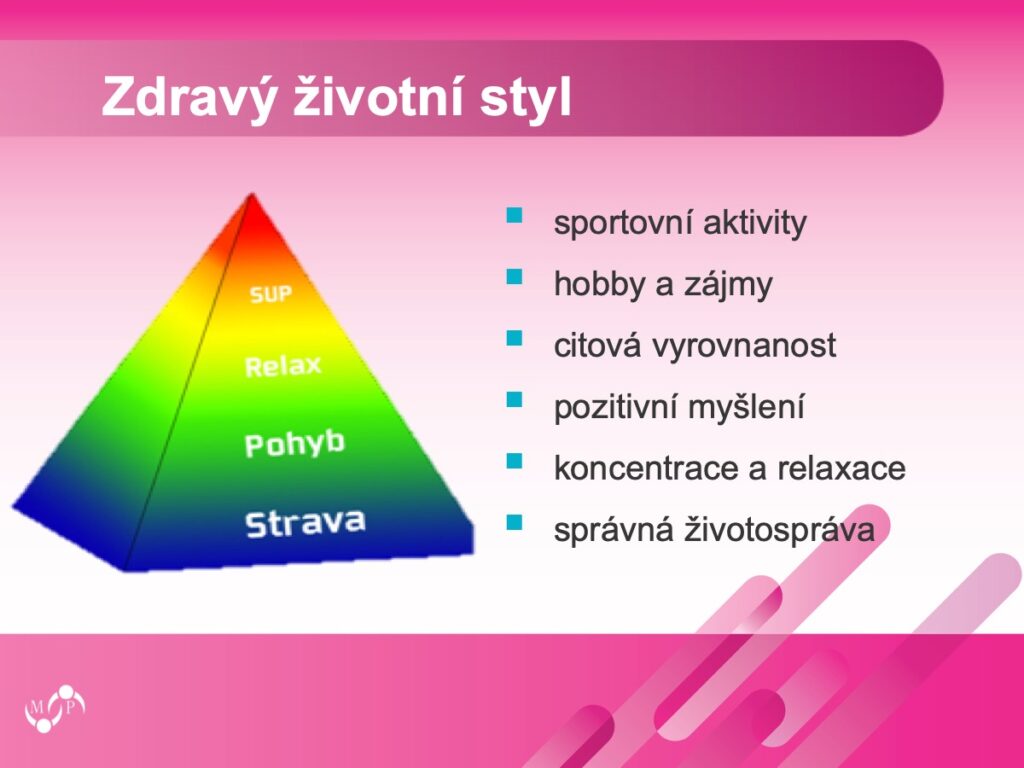 Zdravý životní styl

SUP
Relax
Pohyb
Strava

- sportovní aktivity
- hobby a zájmy
- citová vyrovnanost
- pozitivní myšlení
- koncentrace a relaxace
- správná životospráva

M P